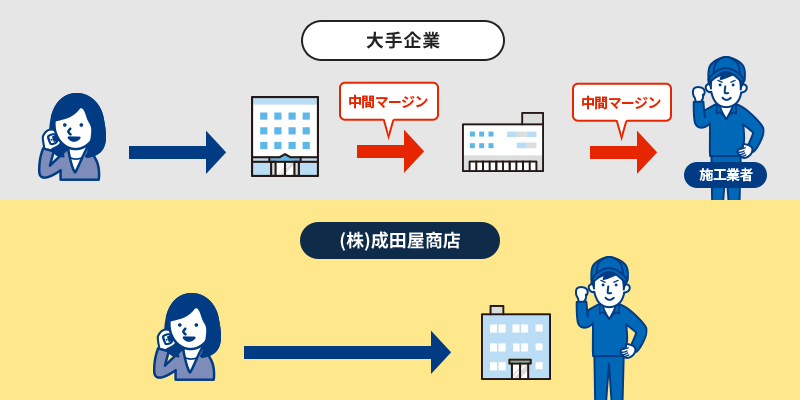 大手企業

中間マージン

中間マージン

施工業者

(株)成田屋商店